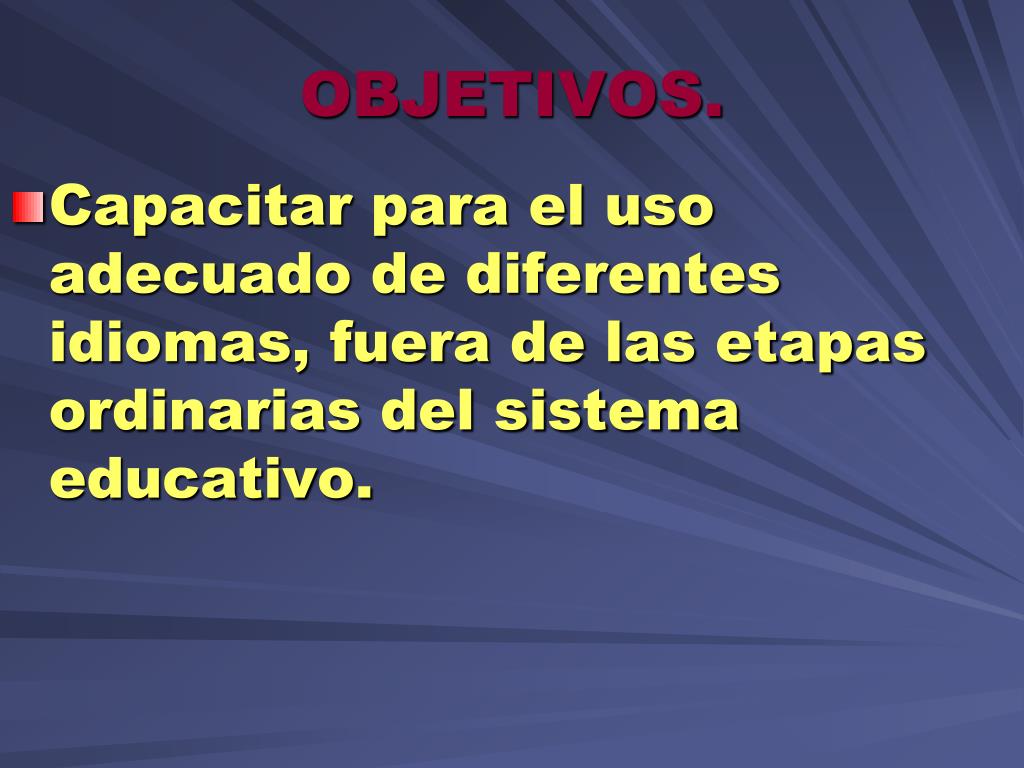 OBJETIVOS.

Capacitar para el uso adecuado de diferentes idiomas, fuera de las etapas ordinarias del sistema educativo.